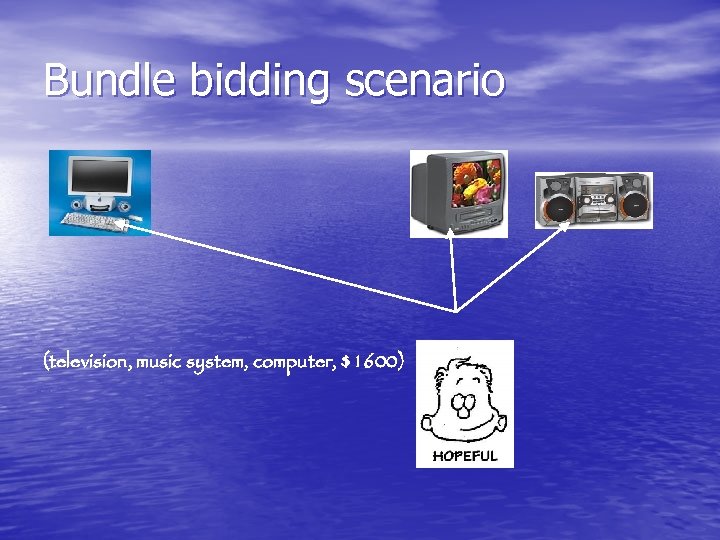 Bundle bidding scenario

(television, music system, computer, $1600)

HOPEFUL